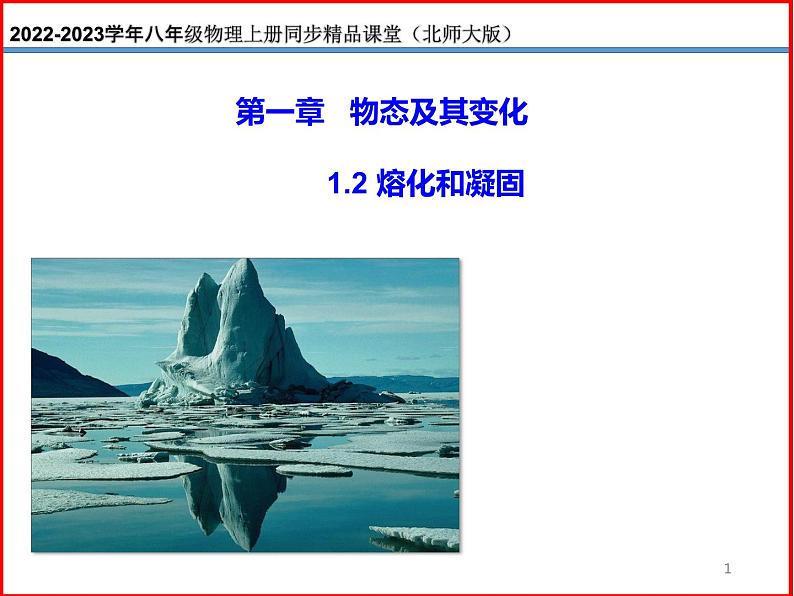 2022-2023学年八年级物理上册同步精品课堂（北师大版）

第一章　物态及其变化

1.2 熔化和凝固

1